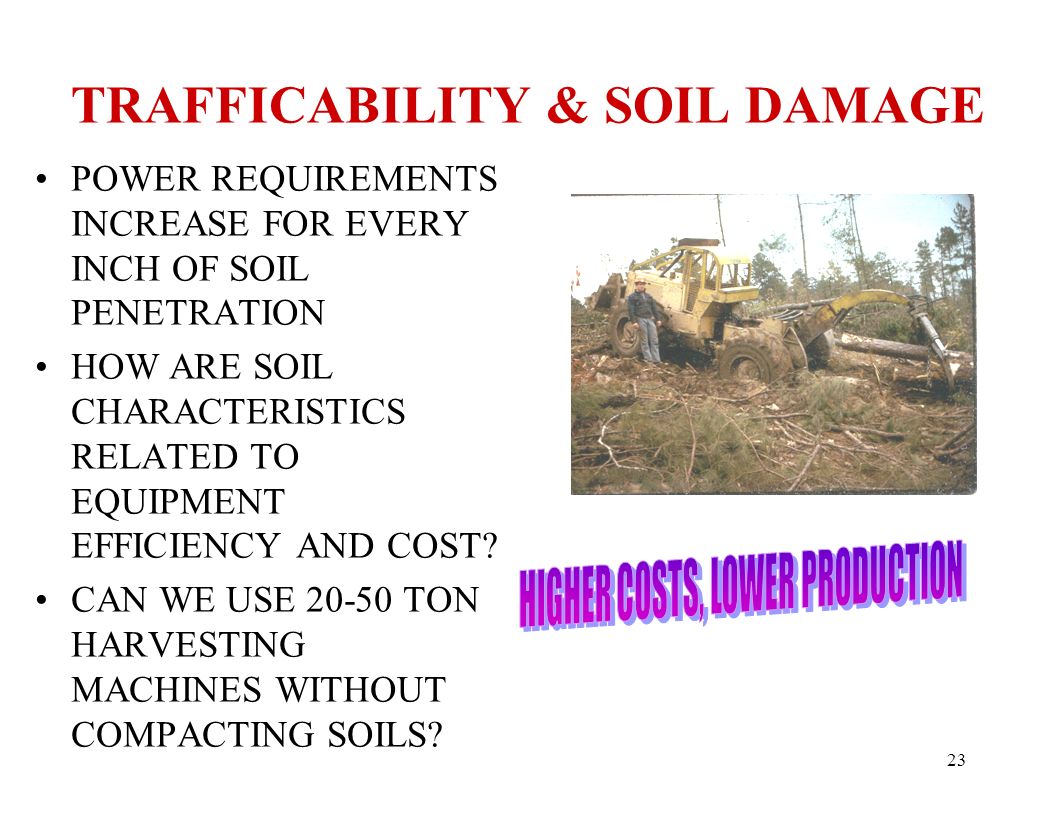 TRAFFICABILITY & SOIL DAMAGE

• POWER REQUIREMENTS INCREASE FOR EVERY INCH OF SOIL PENETRATION

• HOW ARE SOIL CHARACTERISTICS RELATED TO EQUIPMENT EFFICIENCY AND COST?

• CAN WE USE 20-50 TON HARVESTING MACHINES WITHOUT COMPACTING SOILS?

HIGHER COSTS, LOWER PRODUCTION

23